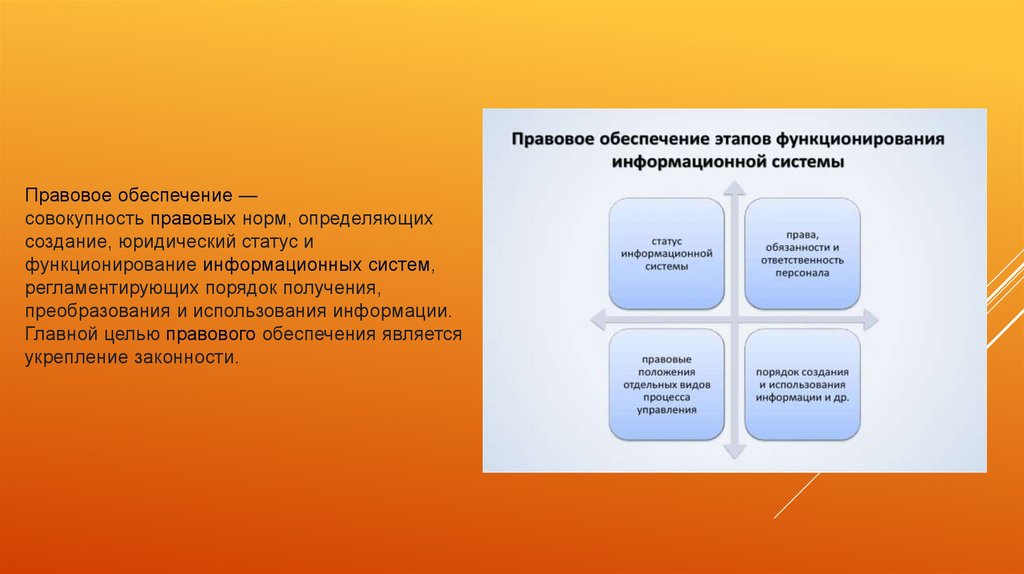 Правовое обеспечение — совокупность правовых норм, определяющих создание, юридический статус и функционирование информационных систем, регламентирующих порядок получения, преобразования и использования информации. Главной целью правового обеспечения является укрепление законности.

Правовое обеспечение этапов функционирования информационной системы

статус информационной системы

права, обязанности и ответственность персонала

правовые положения отдельных видов процесса управления

порядок создания и использования информации и др.